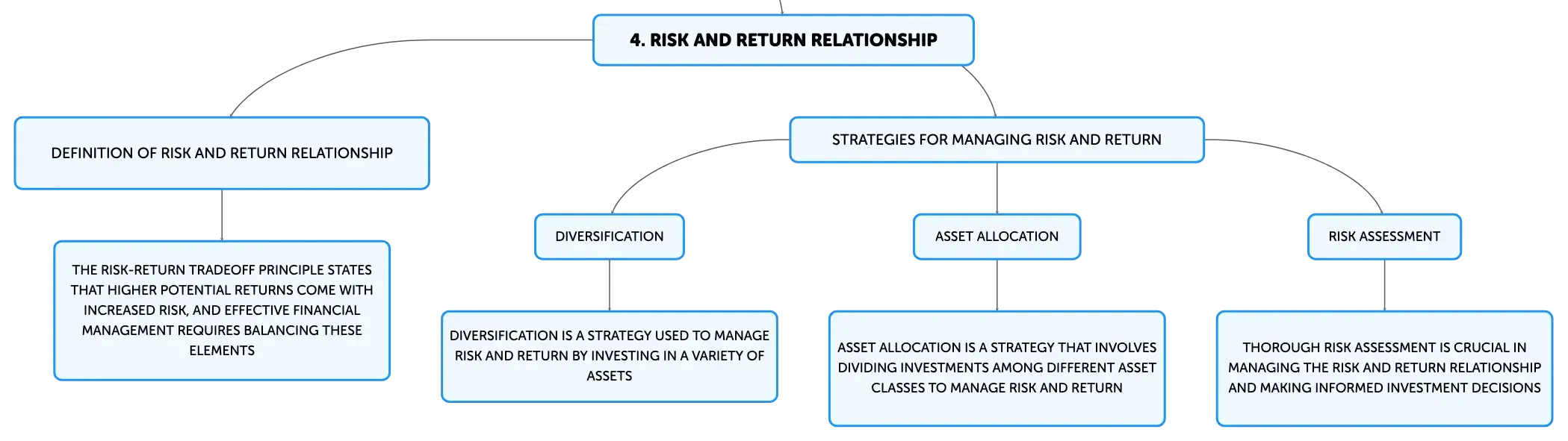 4. RISK AND RETURN RELATIONSHIP

DEFINITION OF RISK AND RETURN RELATIONSHIP

THE RISK-RETURN TRADEOFF PRINCIPLE STATES THAT HIGHER POTENTIAL RETURNS COME WITH INCREASED RISK, AND EFFECTIVE FINANCIAL MANAGEMENT REQUIRES BALANCING THESE ELEMENTS

STRATEGIES FOR MANAGING RISK AND RETURN

DIVERSIFICATION

DIVERSIFICATION IS A STRATEGY USED TO MANAGE RISK AND RETURN BY INVESTING IN A VARIETY OF ASSETS

ASSET ALLOCATION

ASSET ALLOCATION IS A STRATEGY THAT INVOLVES DIVIDING INVESTMENTS AMONG DIFFERENT ASSET CLASSES TO MANAGE RISK AND RETURN

RISK ASSESSMENT

THOROUGH RISK ASSESSMENT IS CRUCIAL IN MANAGING THE RISK AND RETURN RELATIONSHIP AND MAKING INFORMED INVESTMENT DECISIONS